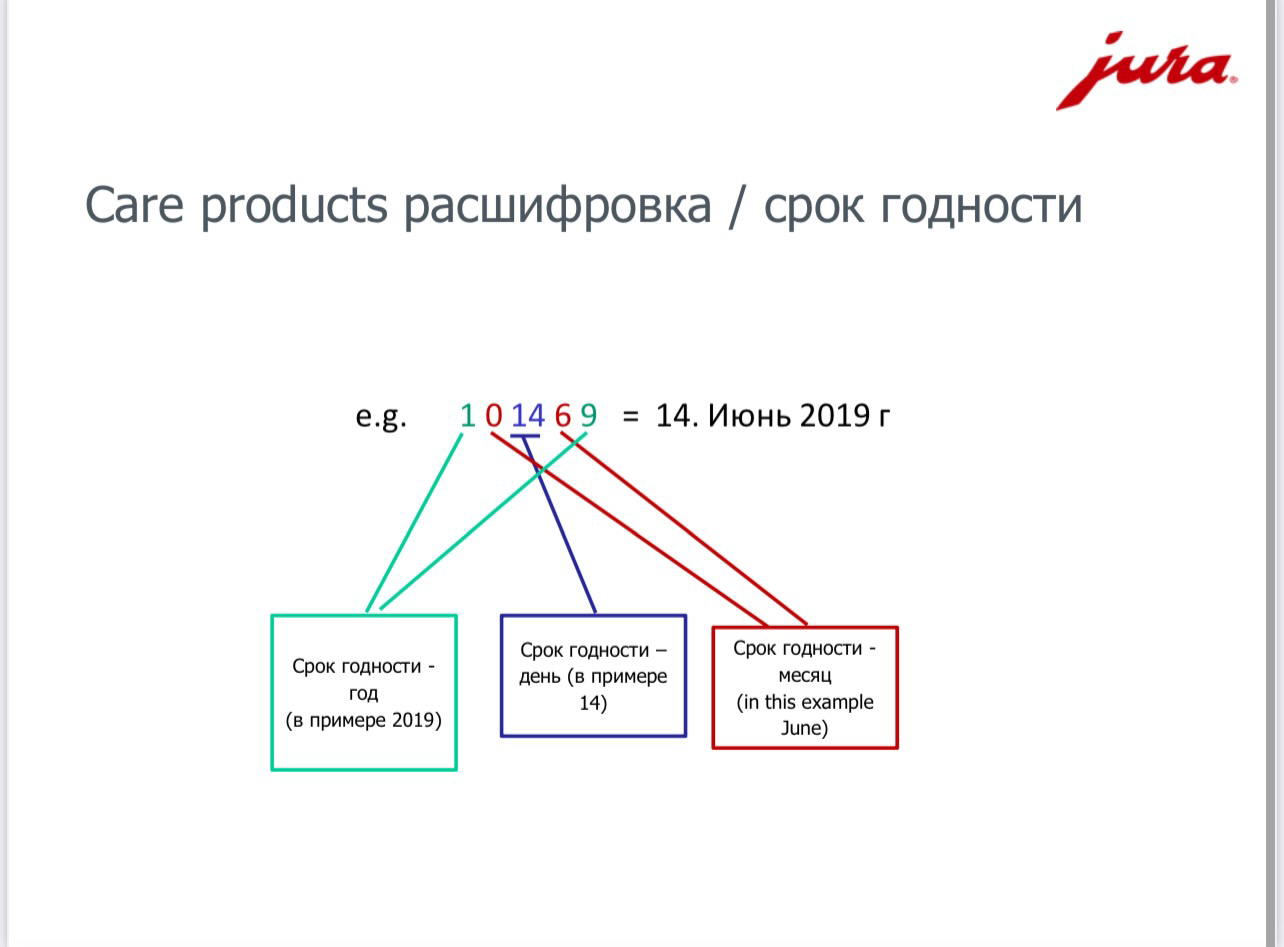 jura

Care products расшифровка / срок годности

e.g. 1 0 14 6 9 = 14. Июнь 2019 г

Срок годности - год (в примере 2019)

Срок годности – день (в примере 14)

Срок годности - месяц (in this example June)